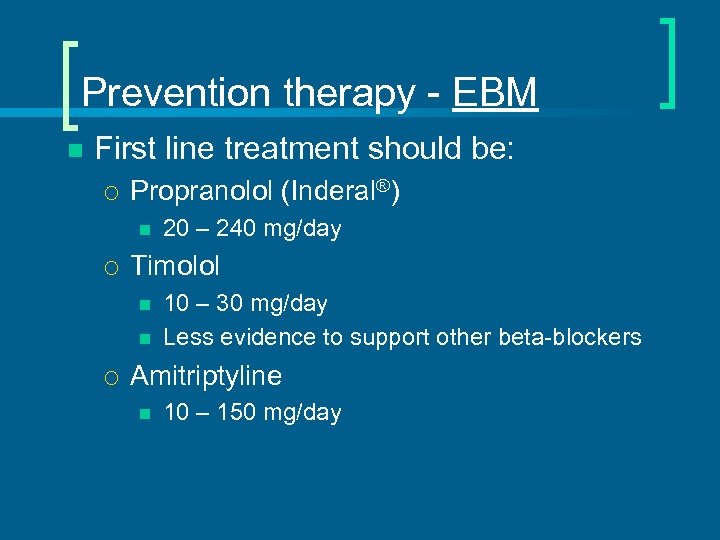 Prevention therapy - EBM

First line treatment should be:

Propranolol (Inderal®)

20 – 240 mg/day

Timolol

10 – 30 mg/day

Less evidence to support other beta-blockers

Amitriptyline

10 – 150 mg/day